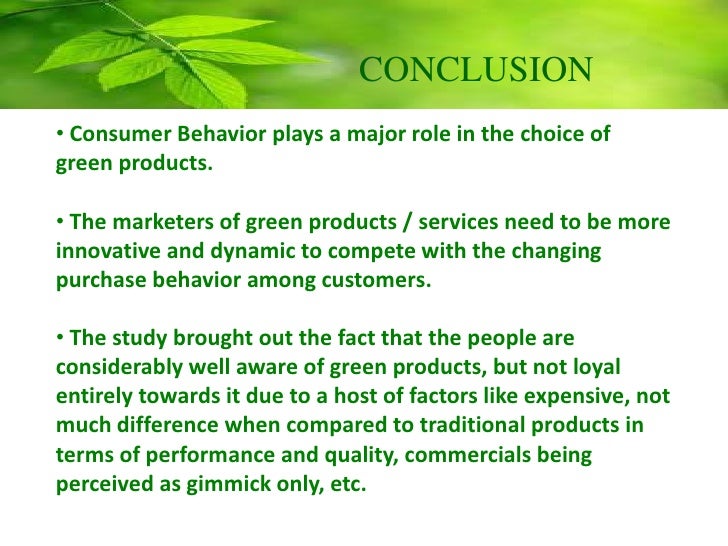 CONCLUSION

• Consumer Behavior plays a major role in the choice of green products.

• The marketers of green products / services need to be more innovative and dynamic to compete with the changing purchase behavior among customers.

• The study brought out the fact that the people are considerably well aware of green products, but not loyal entirely towards it due to a host of factors like expensive, not much difference when compared to traditional products in terms of performance and quality, commercials being perceived as gimmick only, etc.